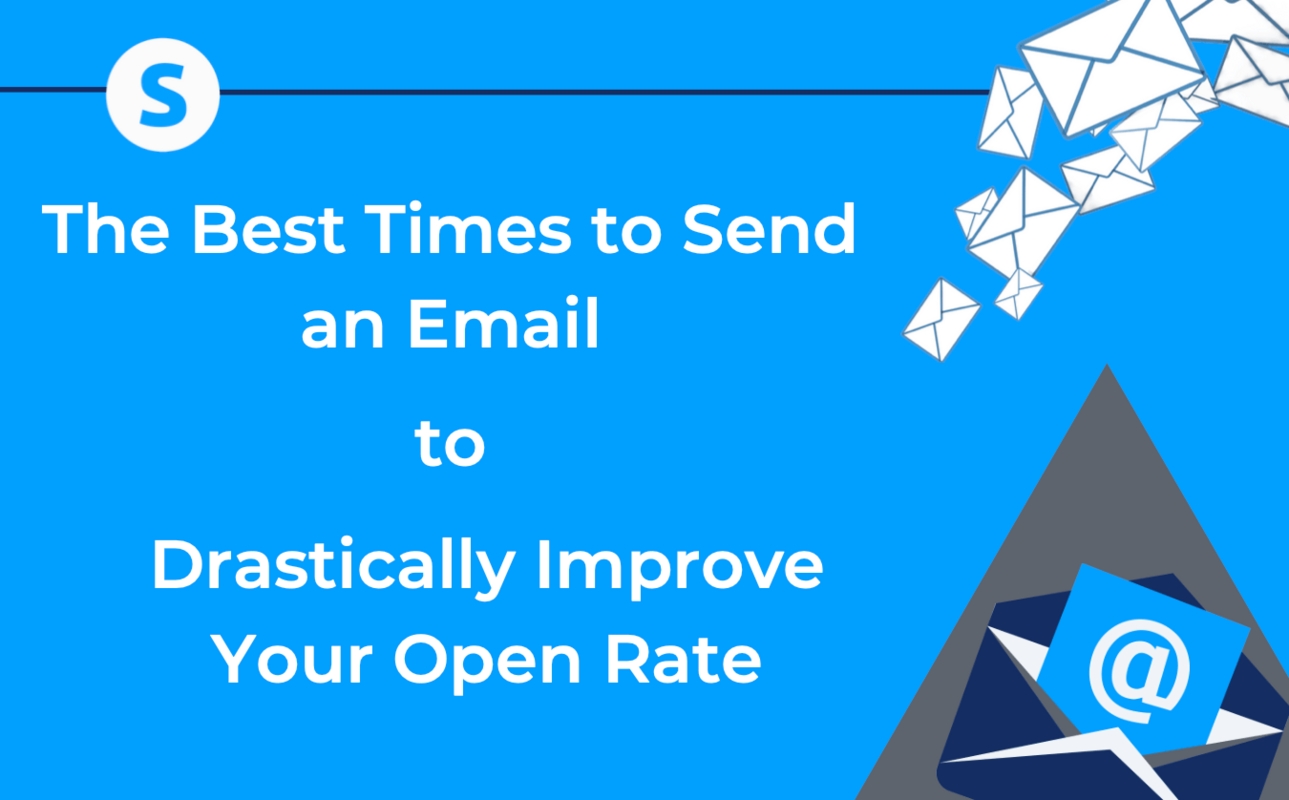 S

The Best Times to Send an Email

to

Drastically Improve Your Open Rate

@